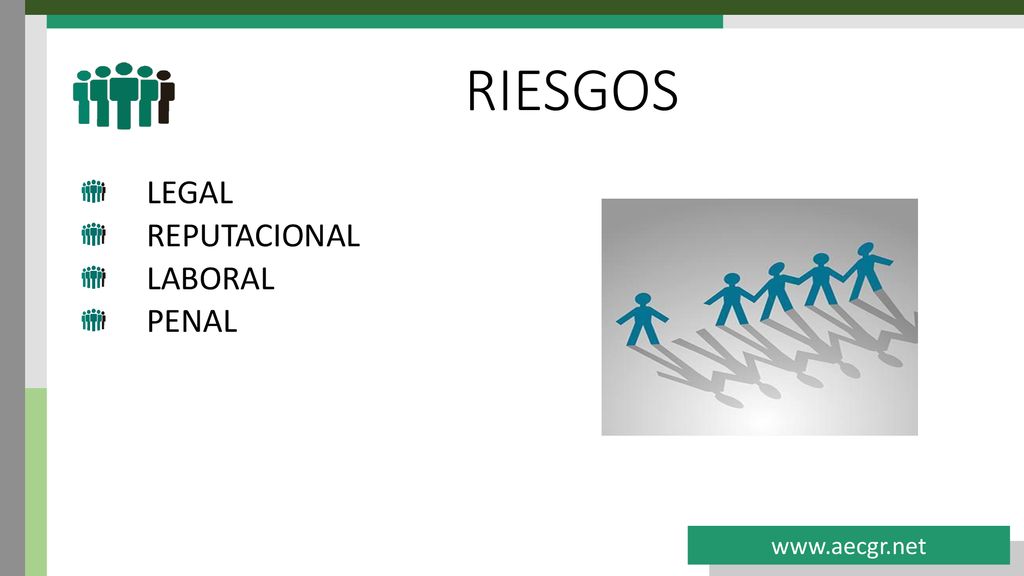 RIESGOS

LEGAL
REPUTACIONAL
LABORAL
PENAL

www.aecgr.net